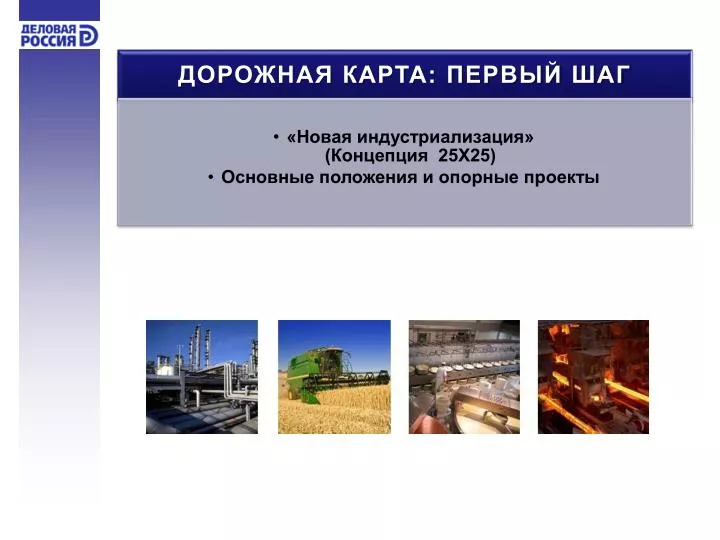 ДЕЛОВАЯ РОССИЯ

ДОРОЖНАЯ КАРТА: ПЕРВЫЙ ШАГ

• «Новая индустриализация» (Концепция 25Х25)
• Основные положения и опорные проекты